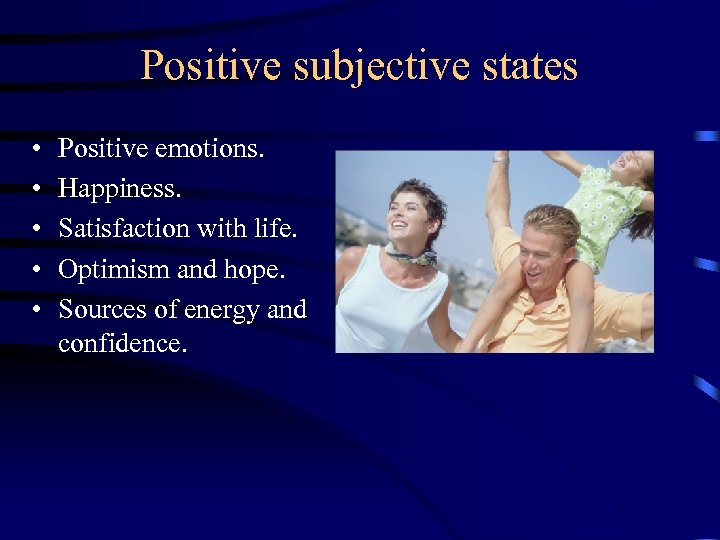 Positive subjective states

• Positive emotions.
• Happiness.
• Satisfaction with life.
• Optimism and hope.
• Sources of energy and confidence.